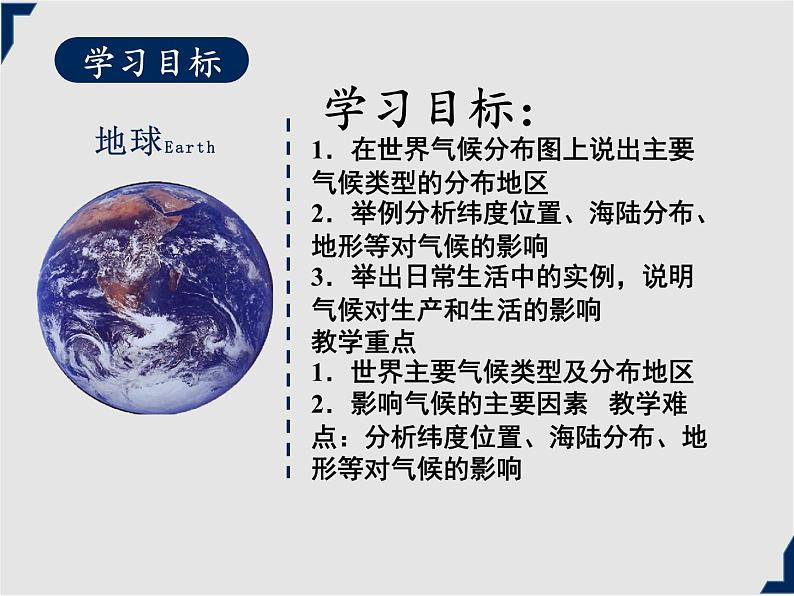 学习目标

地球Earth

学习目标:

1．在世界气候分布图上说出主要气候类型的分布地区

2．举例分析纬度位置、海陆分布、地形等对气候的影响

3．举出日常生活中的实例，说明气候对生产和生活的影响

教学重点

1．世界主要气候类型及分布地区

2．影响气候的主要因素 教学难点：分析纬度位置、海陆分布、地形等对气候的影响